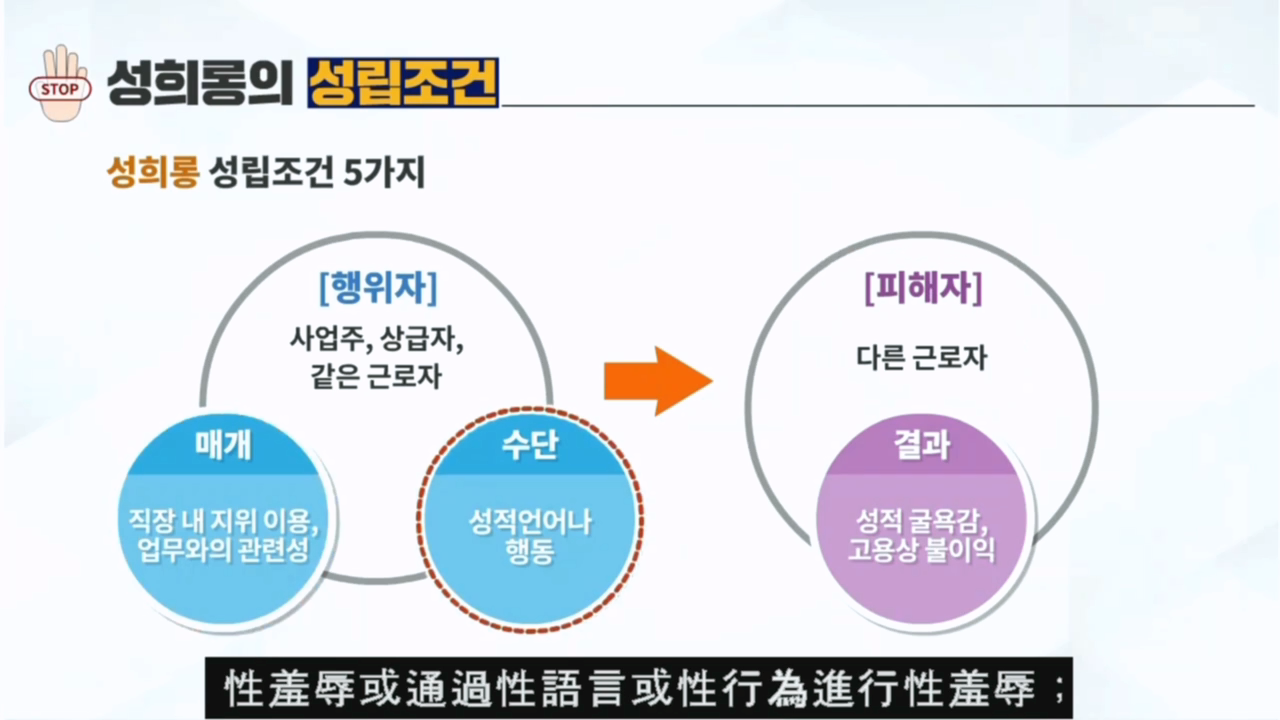 STOP

성희롱의 성립조건

성희롱 성립조건 5가지

[행위자]
사업주, 상급자, 같은 근로자

매개
직장 내 지위 이용, 업무와의 관련성

수단
성적언어나 행동

[피해자]
다른 근로자

결과
성적 굴욕감, 고용상 불이익

性羞辱或通過性語言或性行為進行性羞辱；